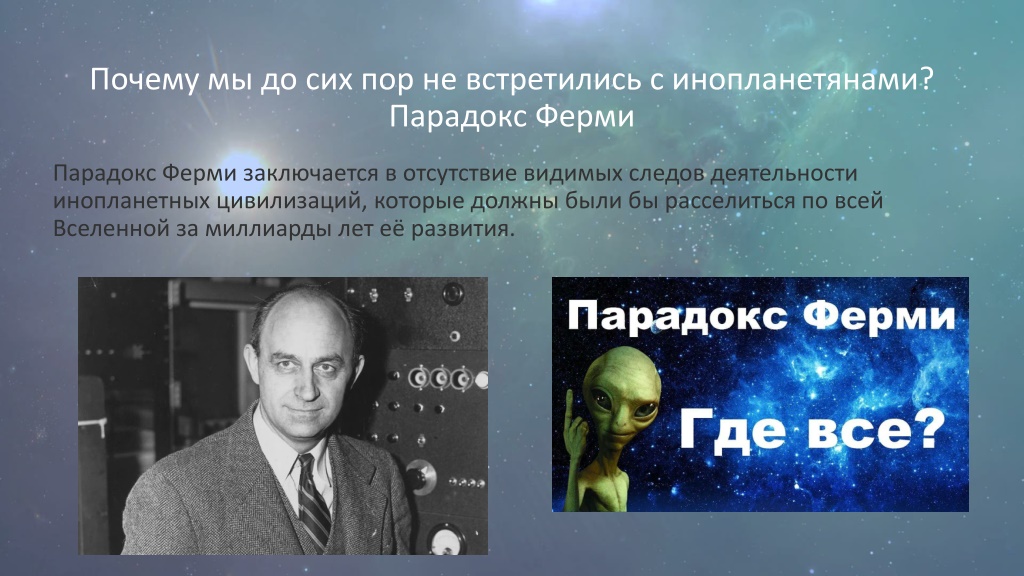 Почему мы до сих пор не встретились с инопланетянами?
Парадокс Ферми

Парадокс Ферми заключается в отсутствие видимых следов деятельности инопланетных цивилизаций, которые должны были бы расселиться по всей Вселенной за миллиарды лет её развития.

Парадокс Ферми
Где все?